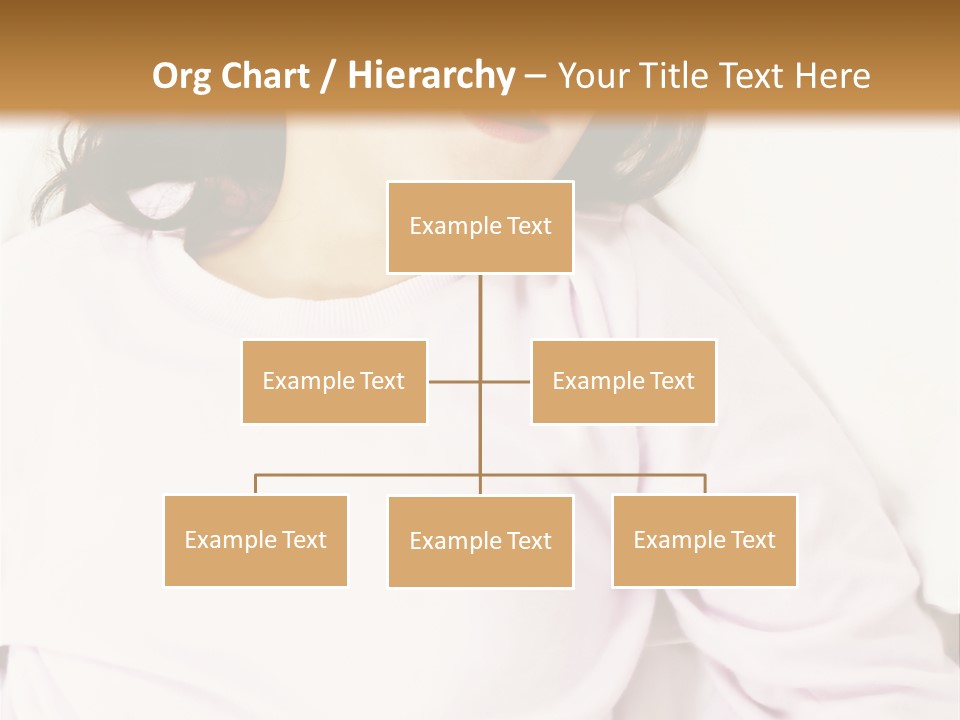 Org Chart / Hierarchy – Your Title Text Here

Example Text

Example Text

Example Text

Example Text

Example Text

Example Text